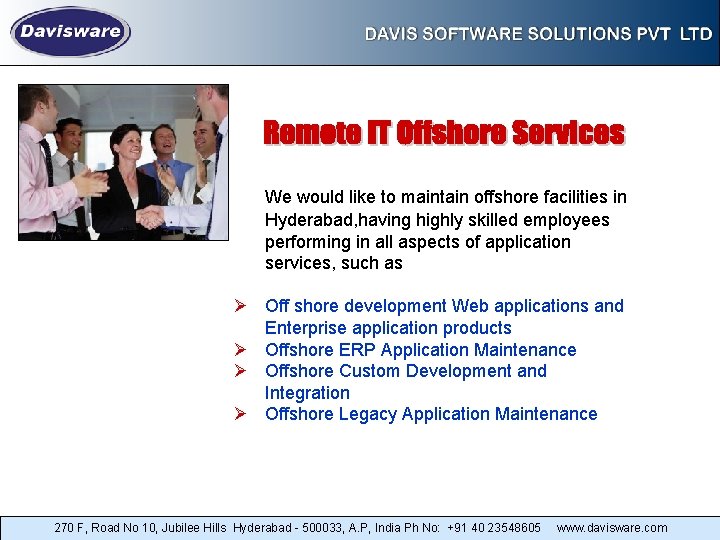 Davisware

DAVIS SOFTWARE SOLUTIONS PVT LTD

Remote IT Offshore Services

We would like to maintain offshore facilities in Hyderabad,having highly skilled employees performing in all aspects of application services, such as

➢ Off shore development Web applications and Enterprise application products
➢ Offshore ERP Application Maintenance
➢ Offshore Custom Development and Integration
➢ Offshore Legacy Application Maintenance

270 F, Road No 10, Jubilee Hills Hyderabad - 500033, A.P, India Ph No: +91 40 23548605 www.davisware.com